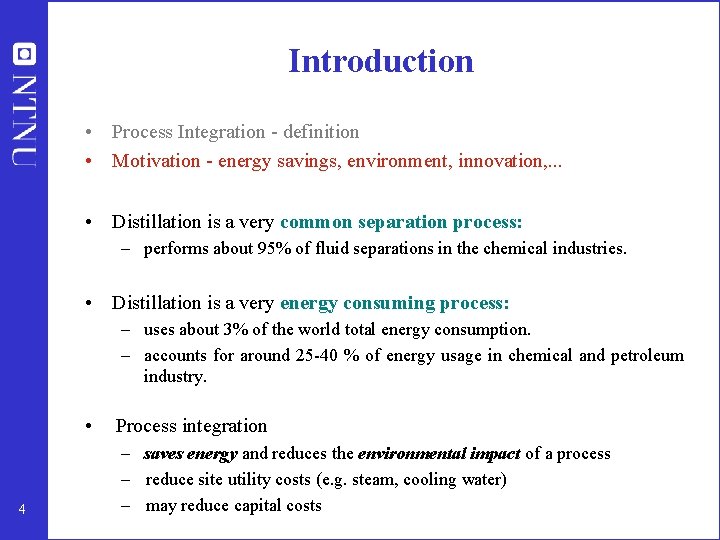 NTNU

Introduction

• Process Integration - definition
• Motivation - energy savings, environment, innovation,...

• Distillation is a very common separation process:
– performs about 95% of fluid separations in the chemical industries.

• Distillation is a very energy consuming process:
– uses about 3% of the world total energy consumption.
– accounts for around 25-40 % of energy usage in chemical and petroleum industry.

• Process integration
– saves energy and reduces the environmental impact of a process
– reduce site utility costs (e.g. steam, cooling water)
– may reduce capital costs

4